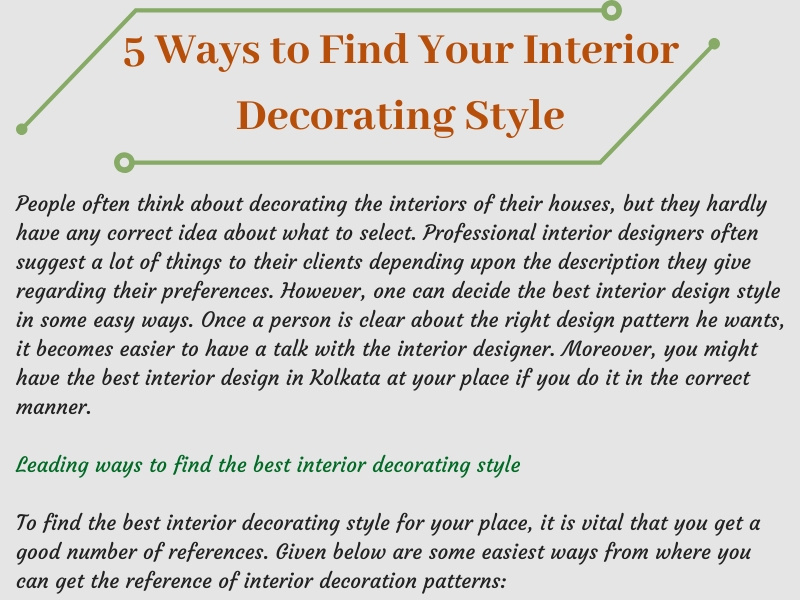 5 Ways to Find Your Interior Decorating Style

People often think about decorating the interiors of their houses, but they hardly have any correct idea about what to select. Professional interior designers often suggest a lot of things to their clients depending upon the description they give regarding their preferences. However, one can decide the best interior design style in some easy ways. Once a person is clear about the right design pattern he wants, it becomes easier to have a talk with the interior designer. Moreover, you might have the best interior design in Kolkata at your place if you do it in the correct manner.

Leading ways to find the best interior decorating style

To find the best interior decorating style for your place, it is vital that you get a good number of references. Given below are some easiest ways from where you can get the reference of interior decoration patterns: